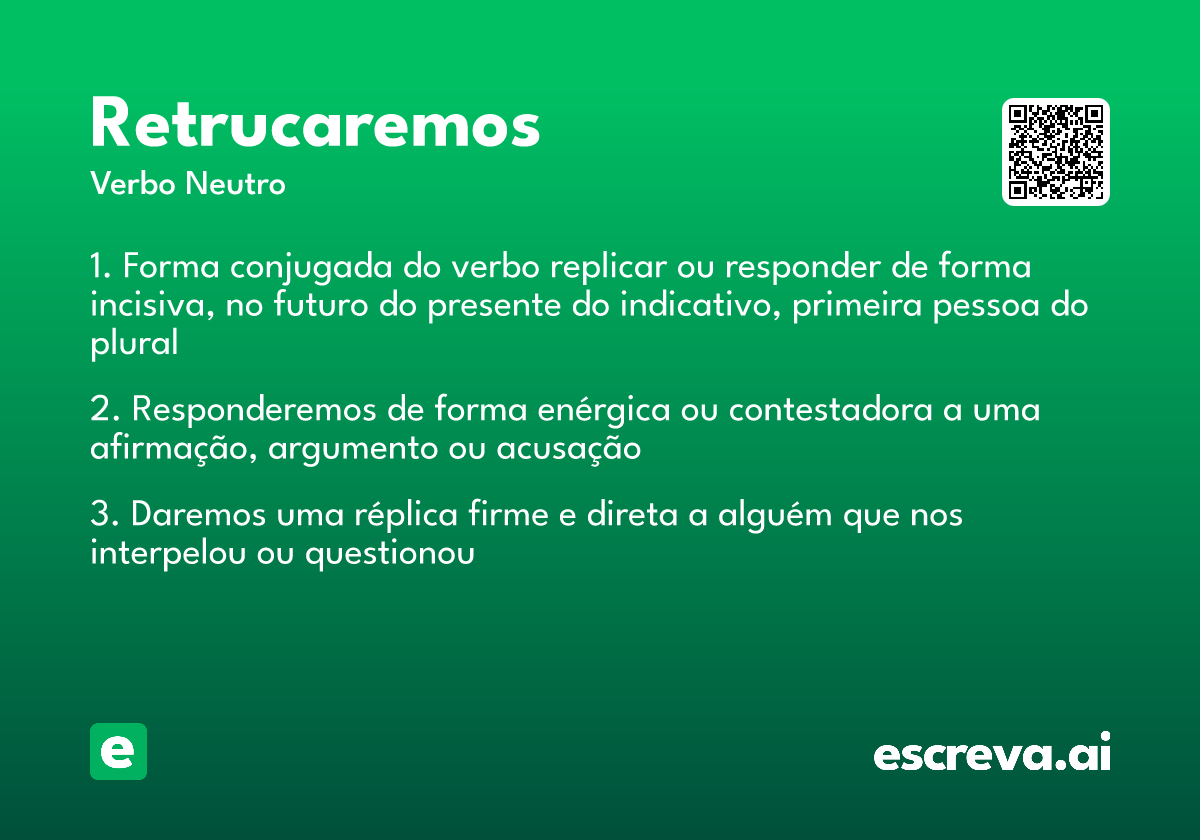 Retrucaremos

Verbo Neutro

1. Forma conjugada do verbo replicar ou responder de forma incisiva, no futuro do presente do indicativo, primeira pessoa do plural

2. Responderemos de forma enérgica ou contestadora a uma afirmação, argumento ou acusação

3. Daremos uma réplica firme e direta a alguém que nos interpelou ou questionou

e

escreva.ai